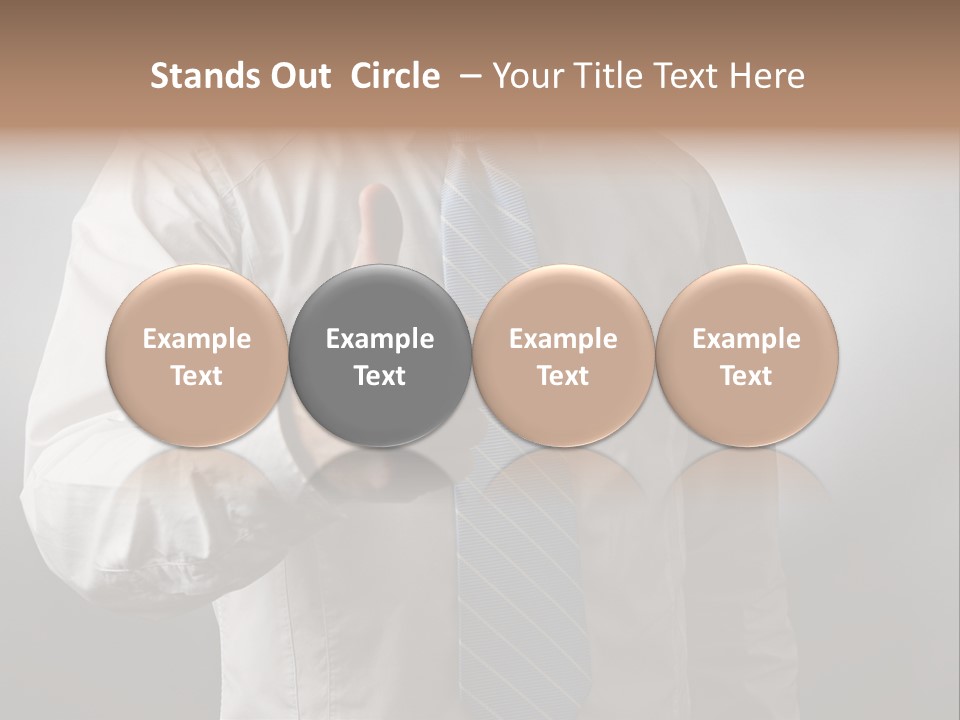 Stands Out Circle – Your Title Text Here

Example Text

Example Text

Example Text

Example Text